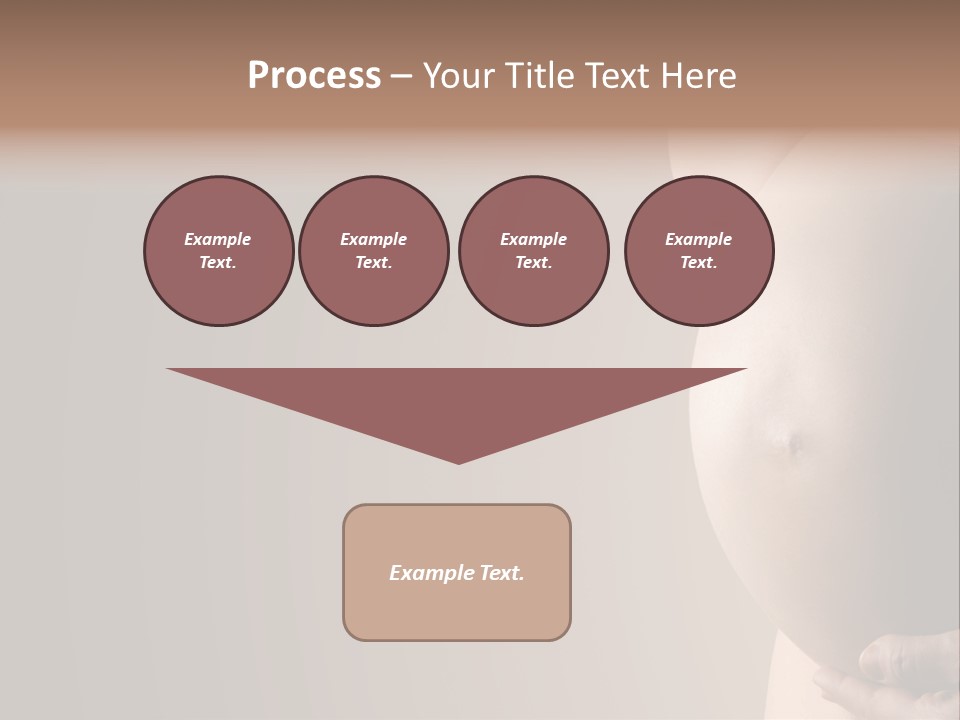 Process – Your Title Text Here

Example Text.

Example Text.

Example Text.

Example Text.

Example Text.